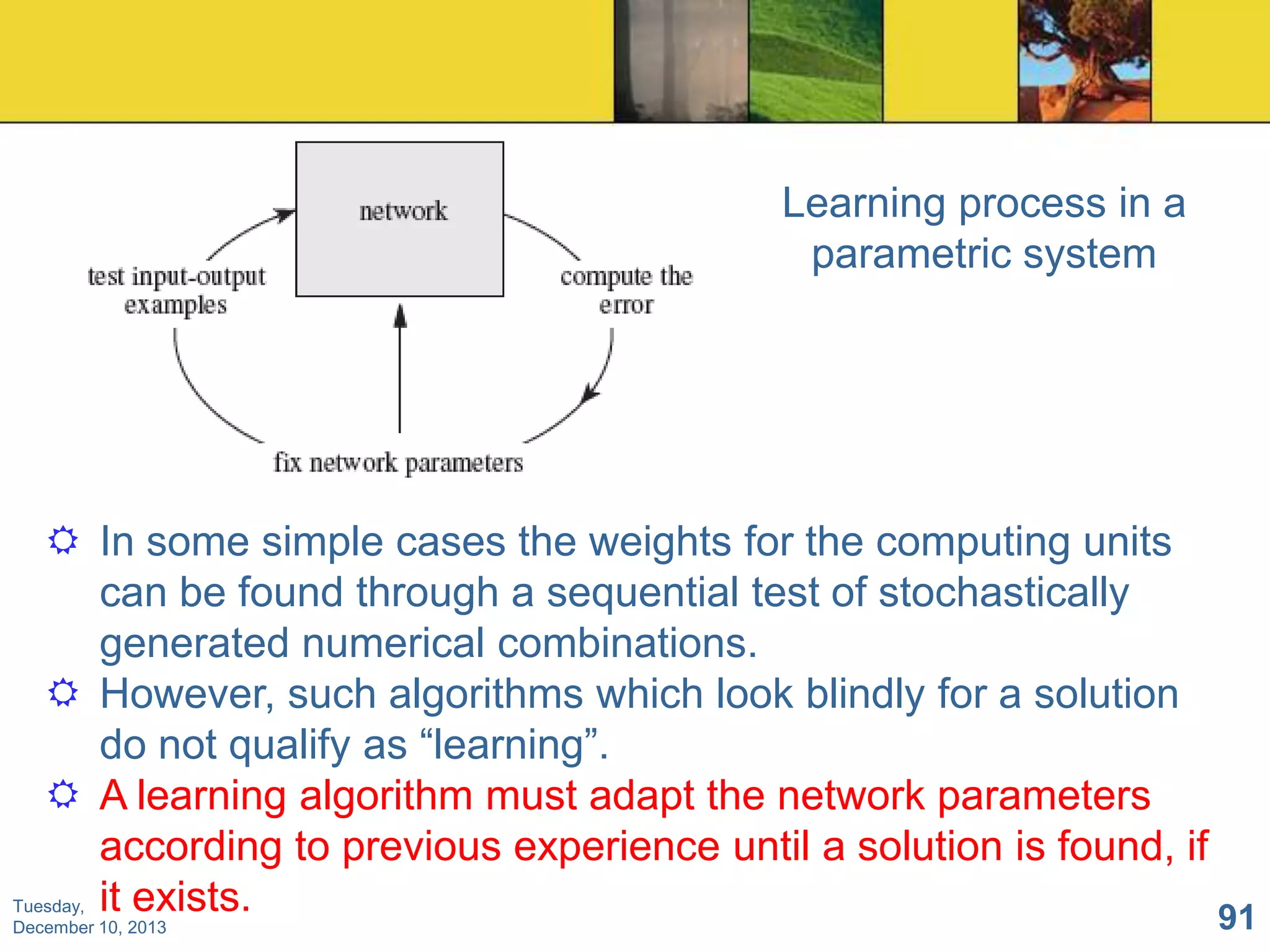 network

test input-output examples

compute the error

fix network parameters

Learning process in a parametric system

In some simple cases the weights for the computing units can be found through a sequential test of stochastically generated numerical combinations.

However, such algorithms which look blindly for a solution do not qualify as “learning”.

A learning algorithm must adapt the network parameters according to previous experience until a solution is found, if it exists.

Tuesday, December 10, 2013

91